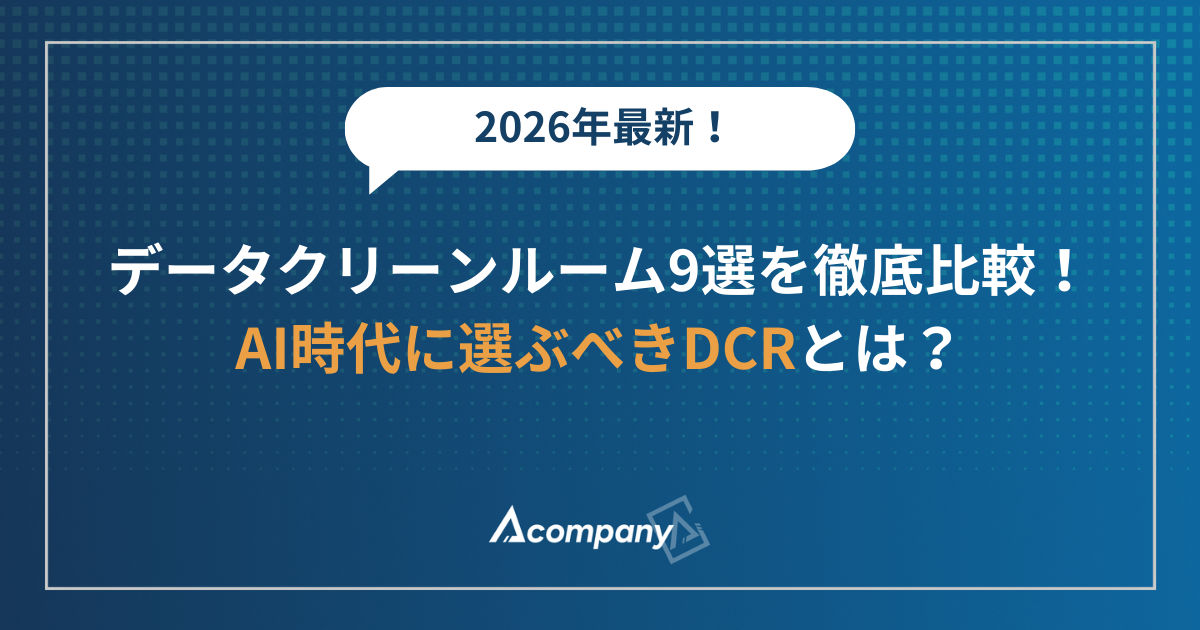 2026年最新！

データクリーンルーム9選を徹底比較！
AI時代に選ぶべきDCRとは？

Acompany